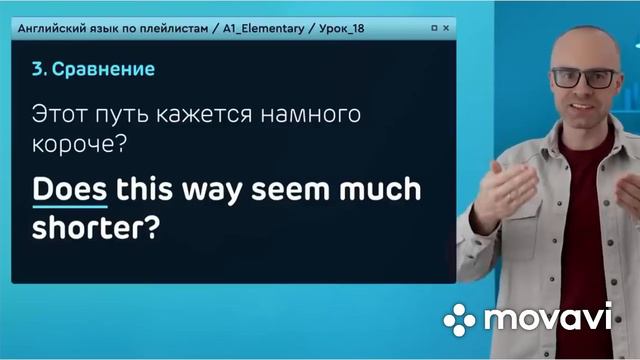 Английский язык по плейлистам / A1_Elementary / Урок_18

3. Сравнение

Этот путь кажется намного короче?

Does this way seem much shorter?

movavi